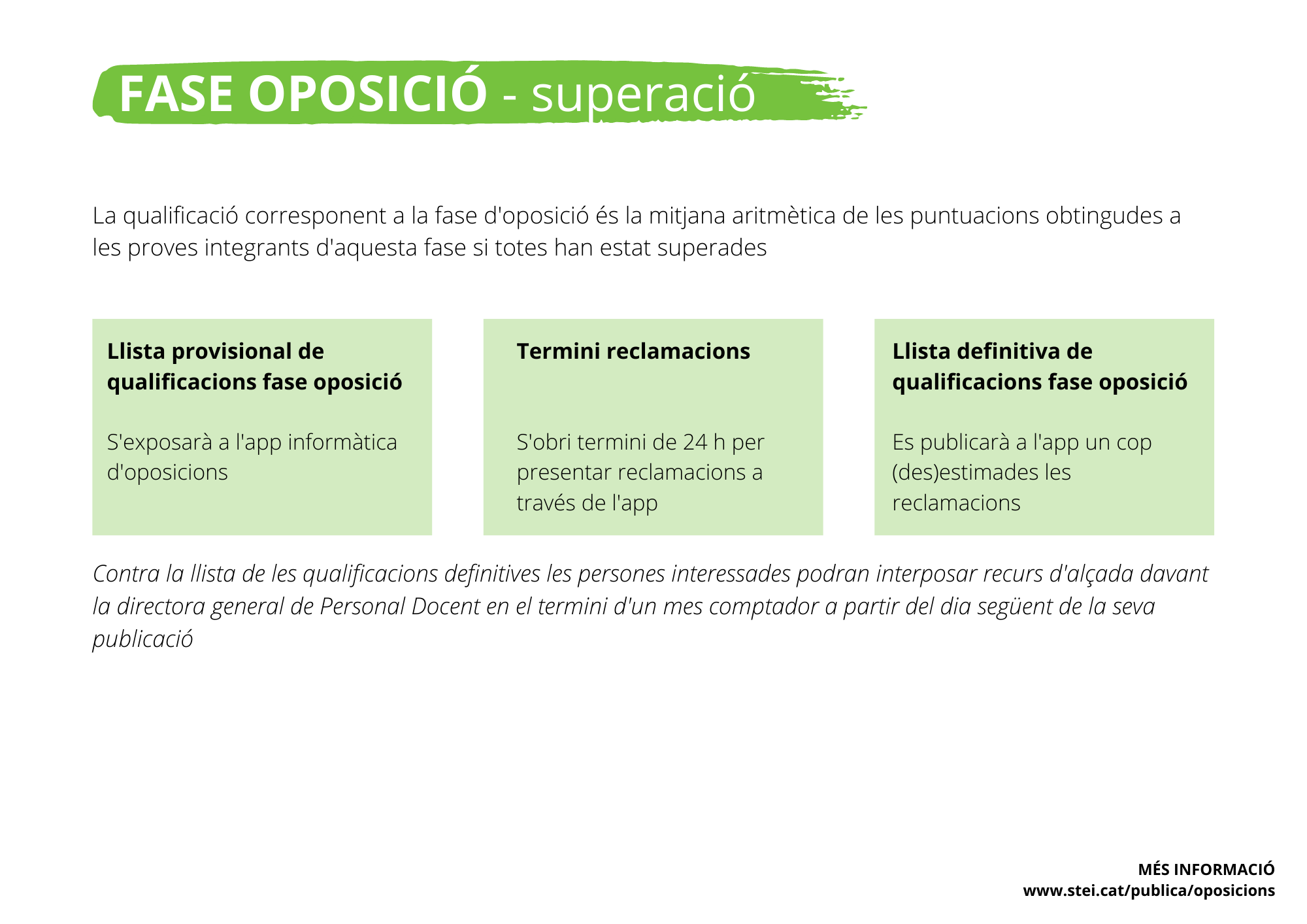 FASE OPOSICIÓ - superació

La qualificació corresponent a la fase d'oposició és la mitjana aritmètica de les puntuacions obtingudes a les proves integrants d'aquesta fase si totes han estat superades

Llista provisional de qualificacions fase oposició

S'exposarà a l'app informàtica d'oposicions

Termini reclamacions

S'obri termini de 24 h per presentar reclamacions a través de l'app

Llista definitiva de qualificacions fase oposició

Es publicarà a l'app un cop (des)estimades les reclamacions

Contra la llista de les qualificacions definitives les persones interessades podran interposar recurs d'alçada davant la directora general de Personal Docent en el termini d'un mes comptador a partir del dia següent de la seva publicació

MÉS INFORMACIÓ
www.stei.cat/publica/oposicions